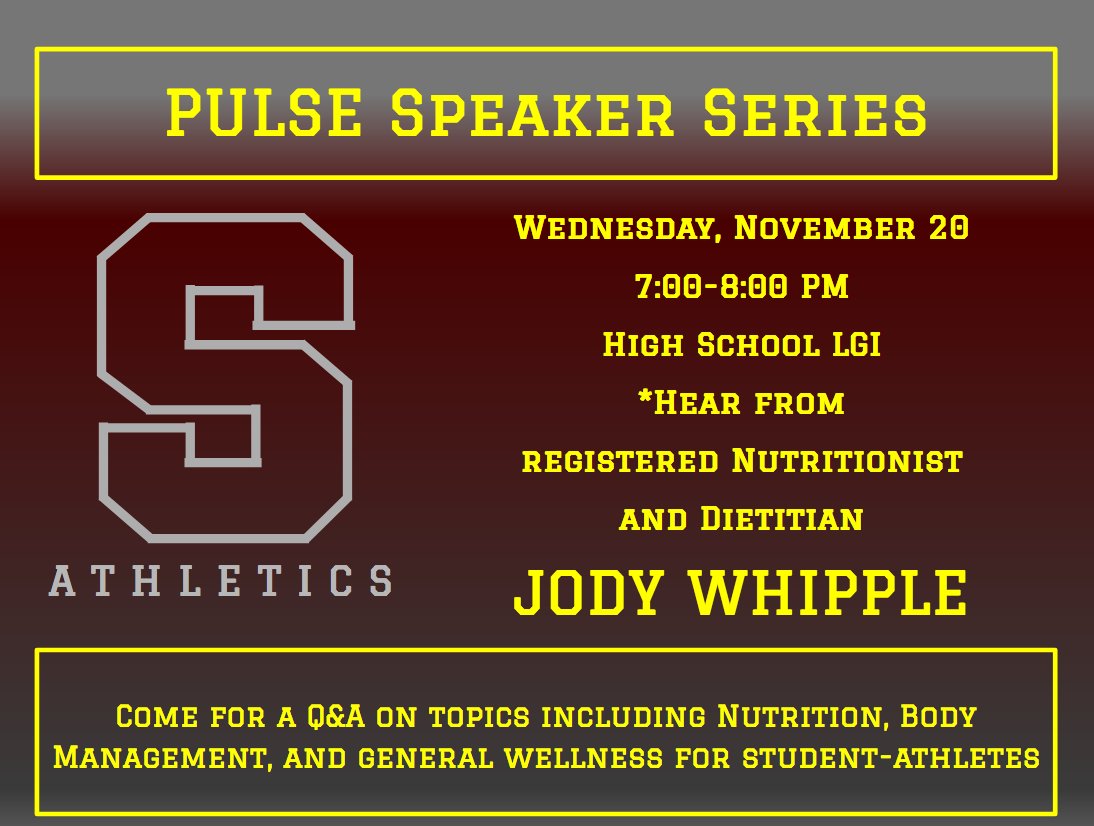 PULSE Speaker Series

S
ATHLETICS

Wednesday, November 20
7:00-8:00 PM
High School LGI
*Hear from registered Nutritionist and Dietitian
JODY WHIPPLE

Come for a Q&A on topics including Nutrition, Body Management, and general wellness for student-athletes